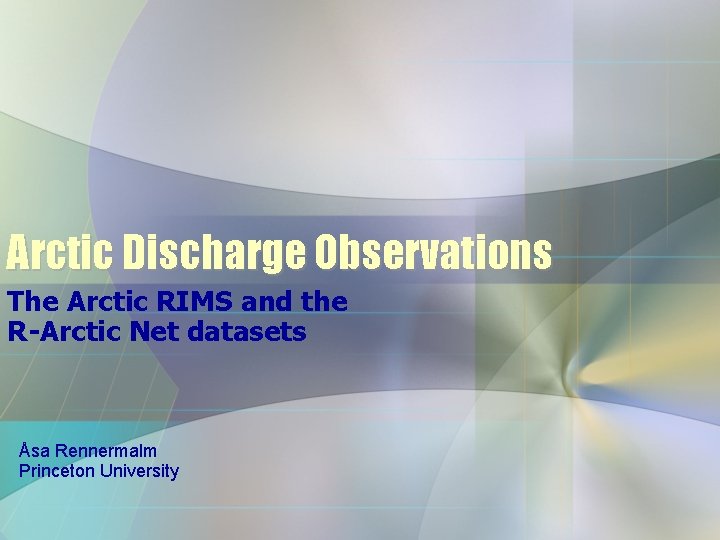 Arctic Discharge Observations

The Arctic RIMS and the R-Arctic Net datasets

Åsa Rennermalm
Princeton University